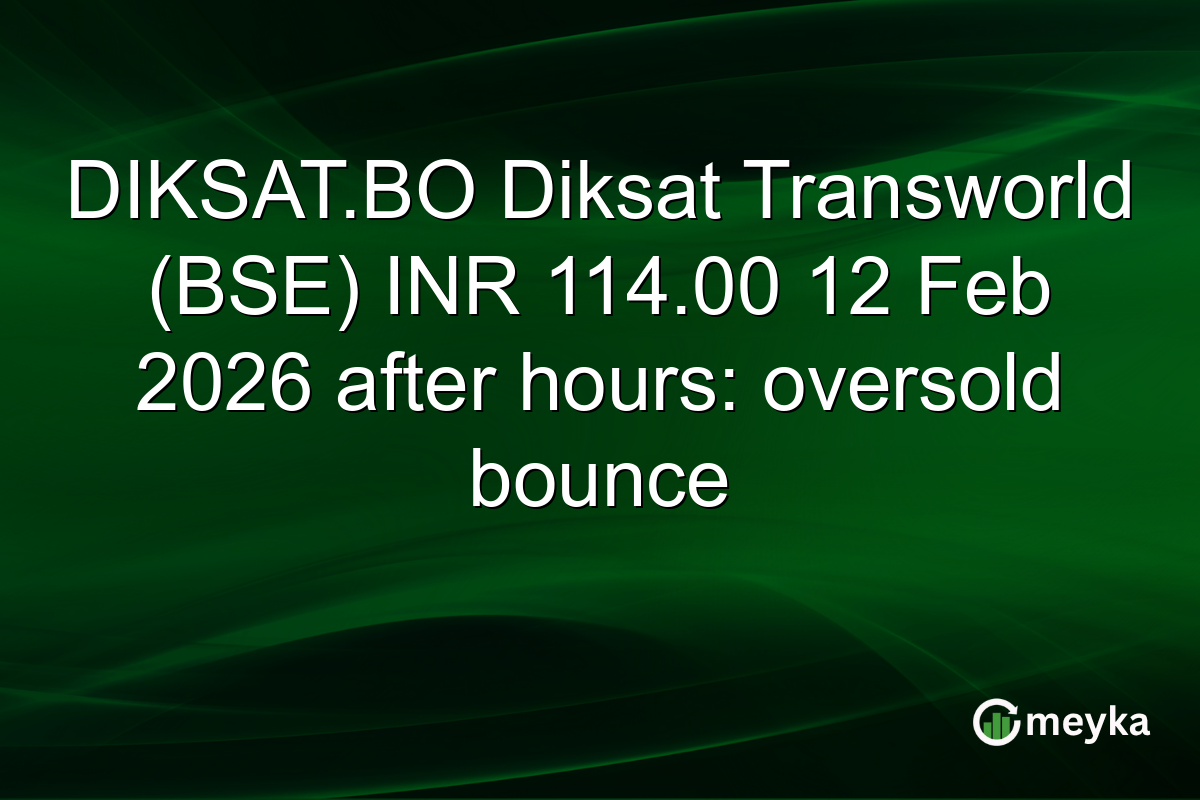 DIKSAT.BO Diksat Transworld (BSE) INR 114.00 12 Feb 2026 after hours: oversold bounce

meyka